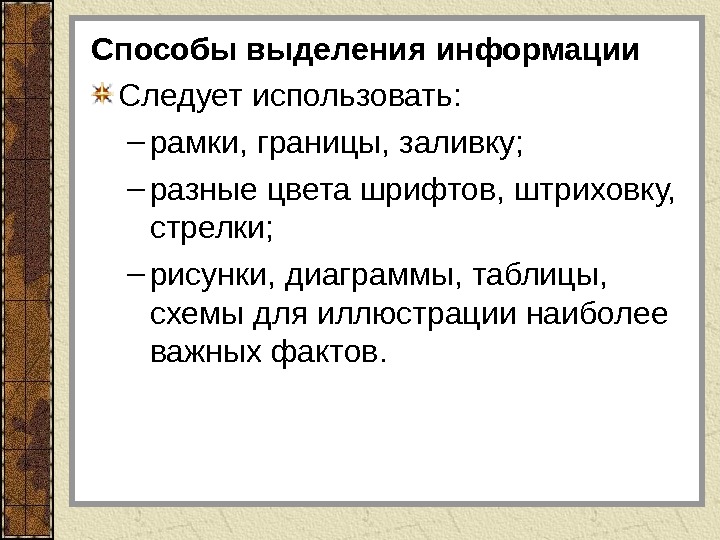 Способы выделения информации

Следует использовать:

– рамки, границы, заливку;

– разные цвета шрифтов, штриховку, стрелки;

– рисунки, диаграммы, таблицы, схемы для иллюстрации наиболее важных фактов.